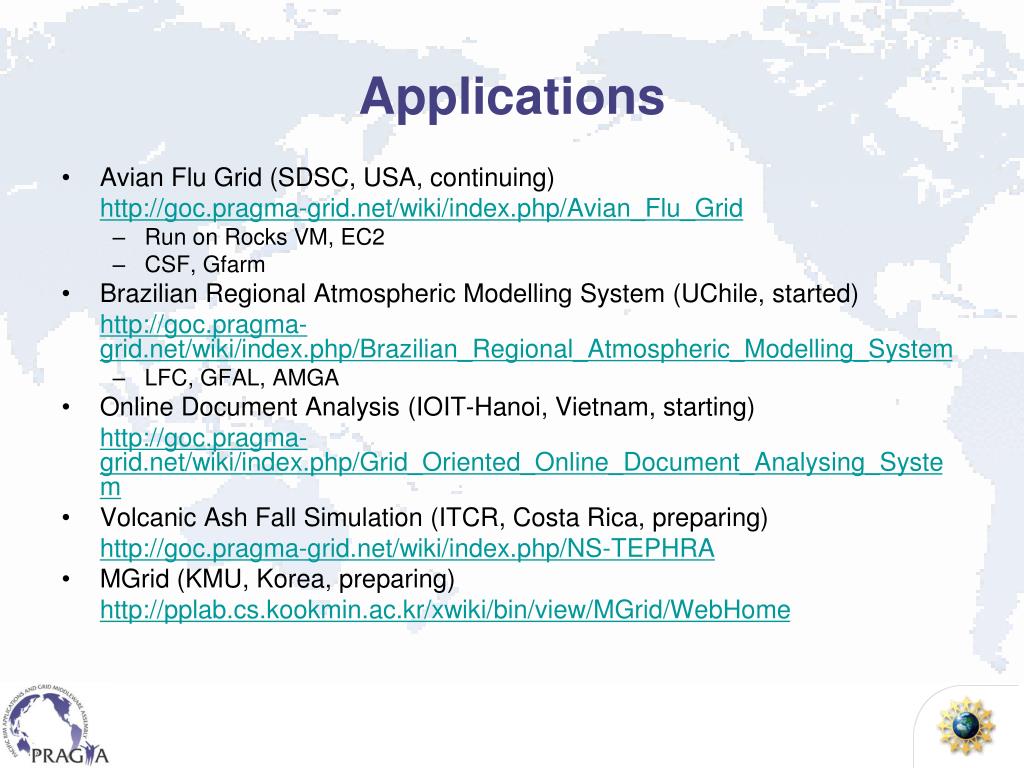 Applications

• Avian Flu Grid (SDSC, USA, continuing)
http://goc.pragma-grid.net/wiki/index.php/Avian_Flu_Grid
– Run on Rocks VM, EC2
– CSF, Gfarm
• Brazilian Regional Atmospheric Modelling System (UChile, started)
http://goc.pragma-grid.net/wiki/index.php/Brazilian_Regional_Atmospheric_Modelling_System
– LFC, GFAL, AMGA
• Online Document Analysis (IOIT-Hanoi, Vietnam, starting)
http://goc.pragma-grid.net/wiki/index.php/Grid_Oriented_Online_Document_Analysing_System
• Volcanic Ash Fall Simulation (ITCR, Costa Rica, preparing)
http://goc.pragma-grid.net/wiki/index.php/NS-TEPHRA
• MGrid (KMU, Korea, preparing)
http://pplab.cs.kookmin.ac.kr/xwiki/bin/view/MGrid/WebHome

PACIFIC RIM APPLICATIONS AND GRID MIDDLEWARE ASSEMBLY
PRAGMA